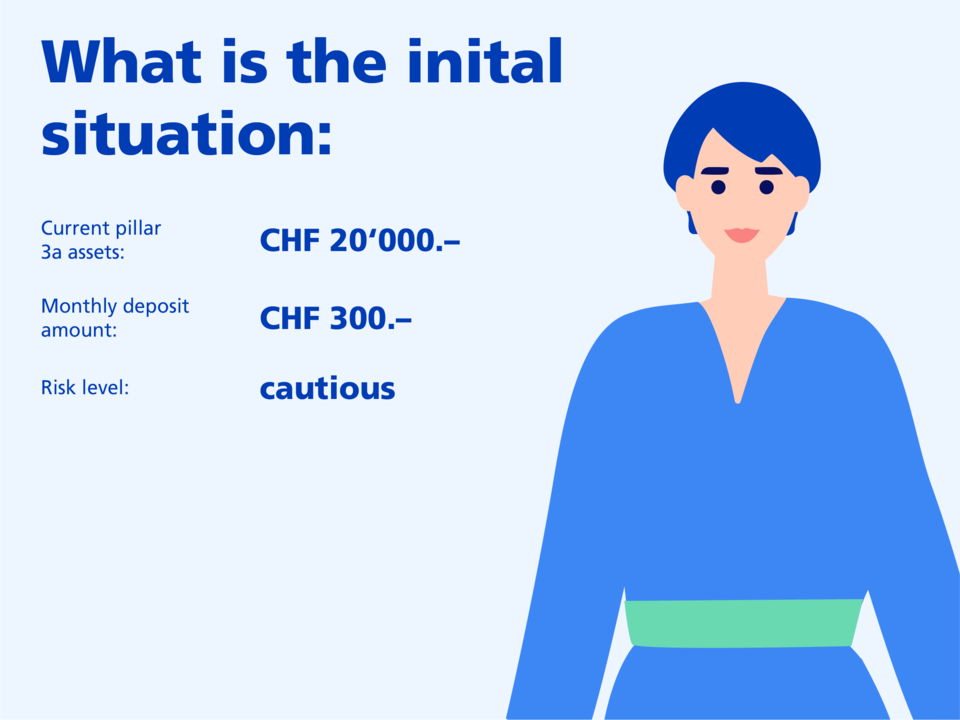 What is the inital situation:

Current pillar 3a assets: CHF 20’000.–

Monthly deposit amount: CHF 300.–

Risk level: cautious